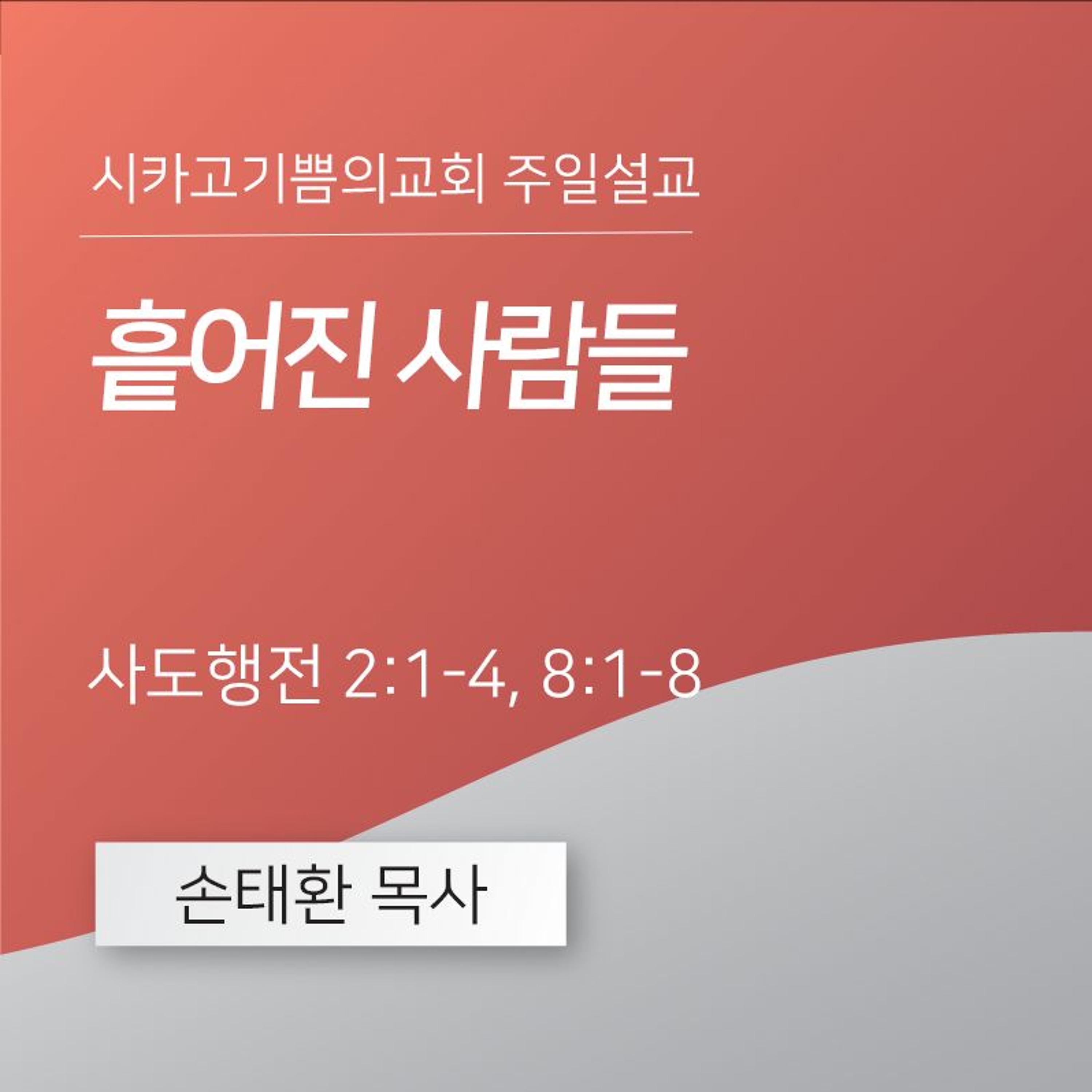 시카고기쁨의교회 주일설교

흩어진 사람들

사도행전 2:1-4, 8:1-8

손태환 목사